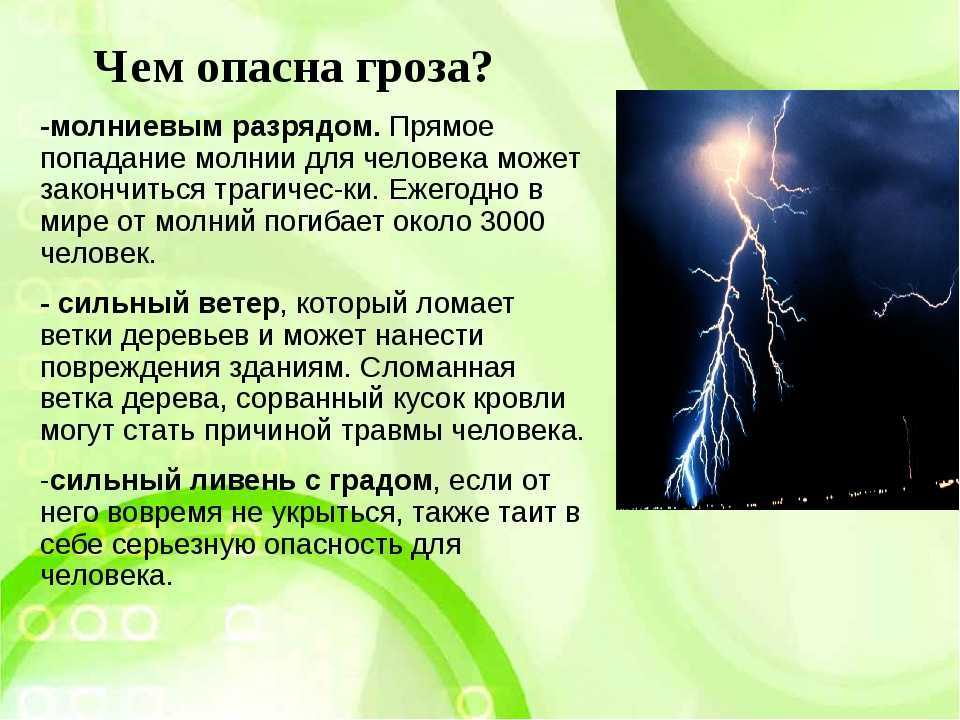 Чем опасна гроза?

-молниевым разрядом. Прямое попадание молнии для человека может закончиться трагичес-ки. Ежегодно в мире от молний погибает около 3000 человек.

- сильный ветер, который ломает ветки деревьев и может нанести повреждения зданиям. Сломанная ветка дерева, сорванный кусок кровли могут стать причиной травмы человека.

-сильный ливень с градом, если от него вовремя не укрыться, также таит в себе серьезную опасность для человека.